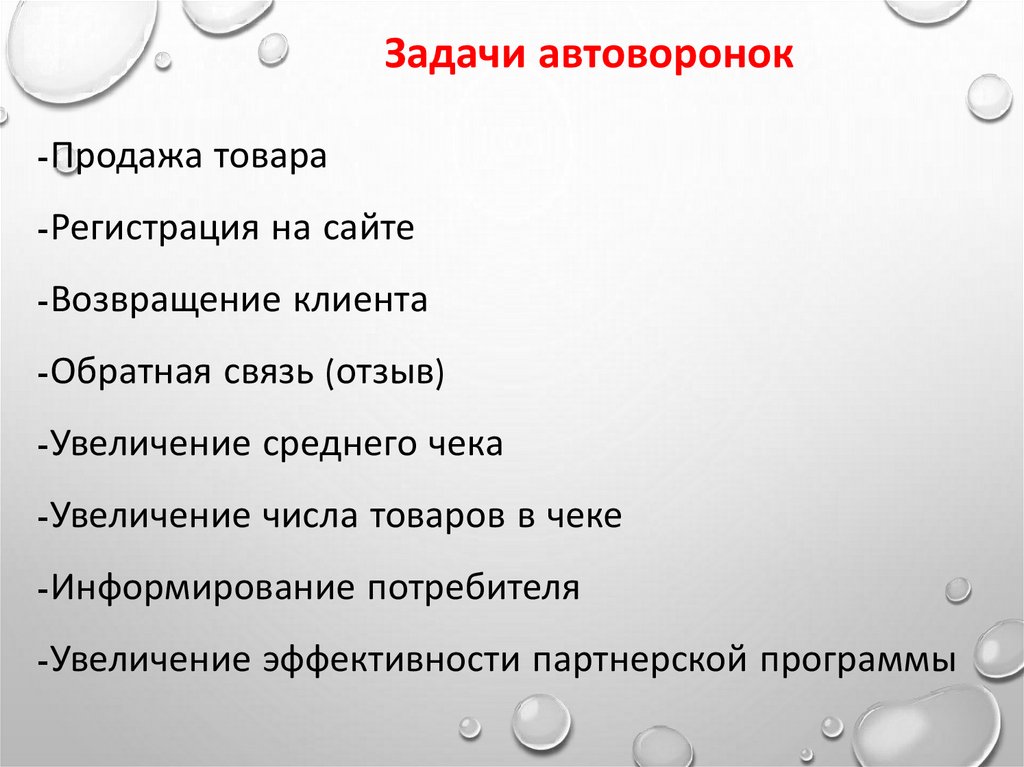 Задачи автоворонок

-Продажа товара

-Регистрация на сайте

-Возвращение клиента

-Обратная связь (отзыв)

-Увеличение среднего чека

-Увеличение числа товаров в чеке

-Информирование потребителя

-Увеличение эффективности партнерской программы